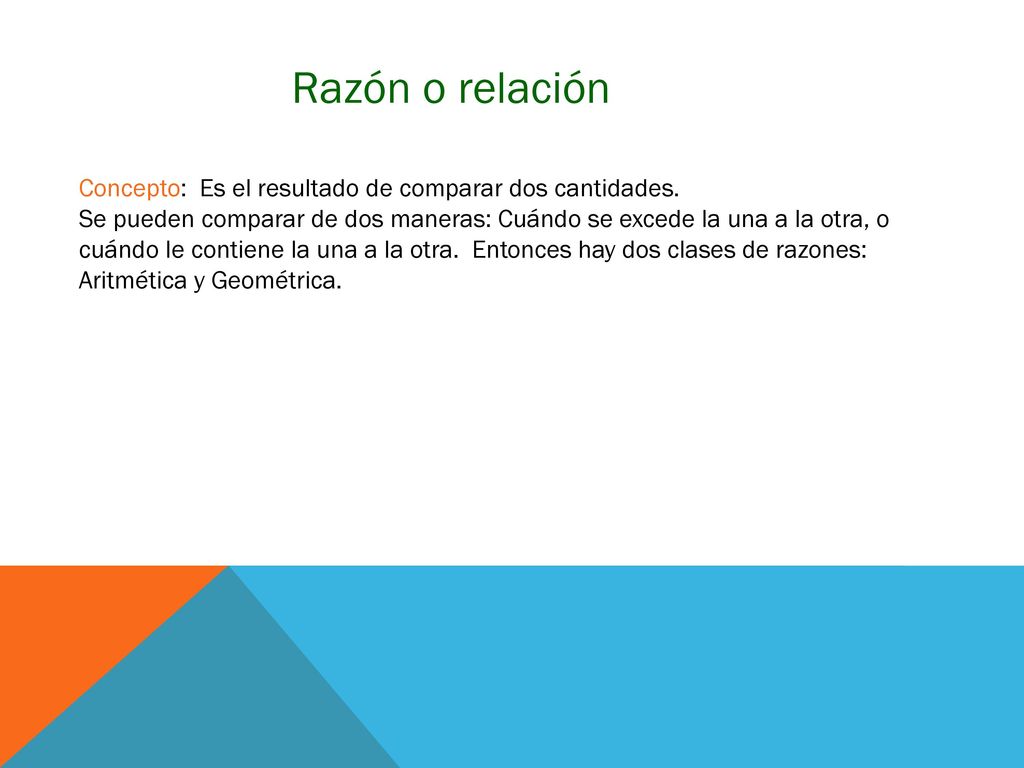 Razón o relación

Concepto: Es el resultado de comparar dos cantidades.
Se pueden comparar de dos maneras: Cuándo se excede la una a la otra, o cuándo le contiene la una a la otra. Entonces hay dos clases de razones: Aritmética y Geométrica.